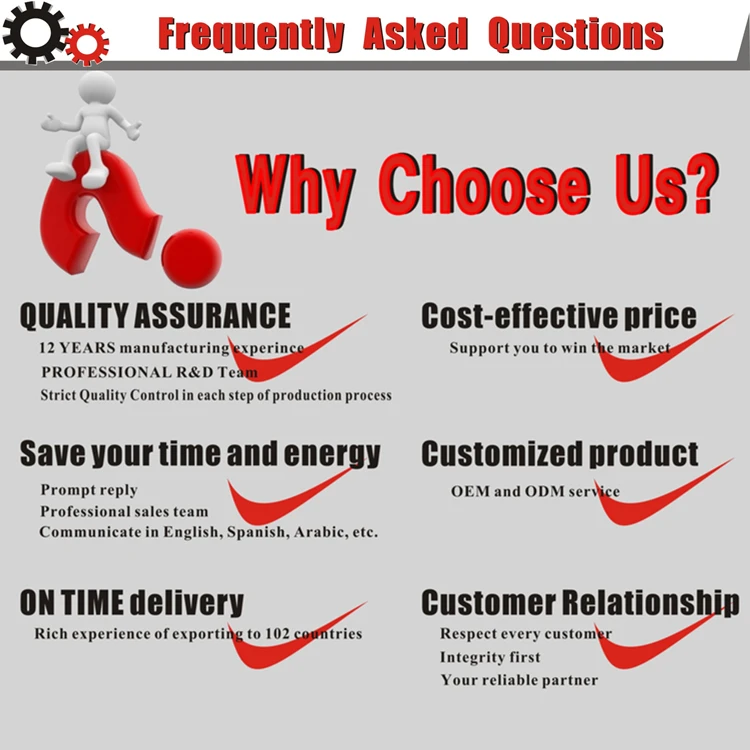 Frequently Asked Questions

Why Choose Us?

QUALITY ASSURANCE
12 YEARS manufacturing experince
PROFESSIONAL R&D Team
Strict Quality Control in each step of production process

Save your time and energy
Prompt reply
Professional sales team
Communicate in English, Spanish, Arabic, etc.

ON TIME delivery
Rich experience of exporting to 102 countries

Cost-effective price
Support you to win the market

Customized product
OEM and ODM service

Customer Relationship
Respect every customer
Integrity first
Your reliable partner